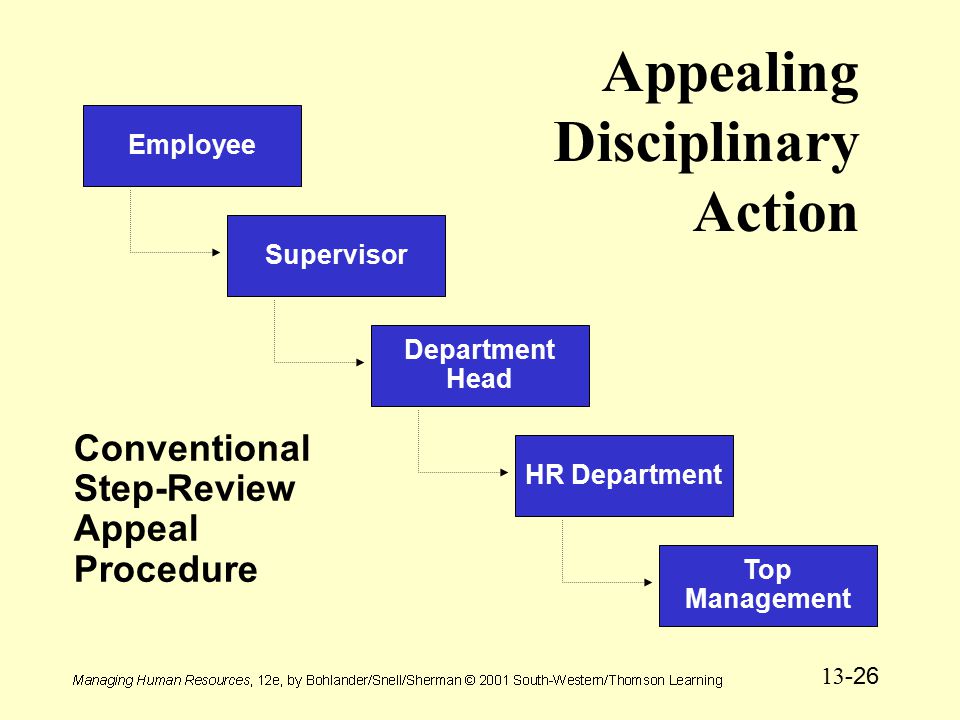 Appealing Disciplinary Action

Employee

Supervisor

Department Head

HR Department

Top Management

Conventional Step-Review Appeal Procedure

Managing Human Resources, 12e, by Bohlander/Snell/Sherman © 2001 South-Western/Thomson Learning

13-26